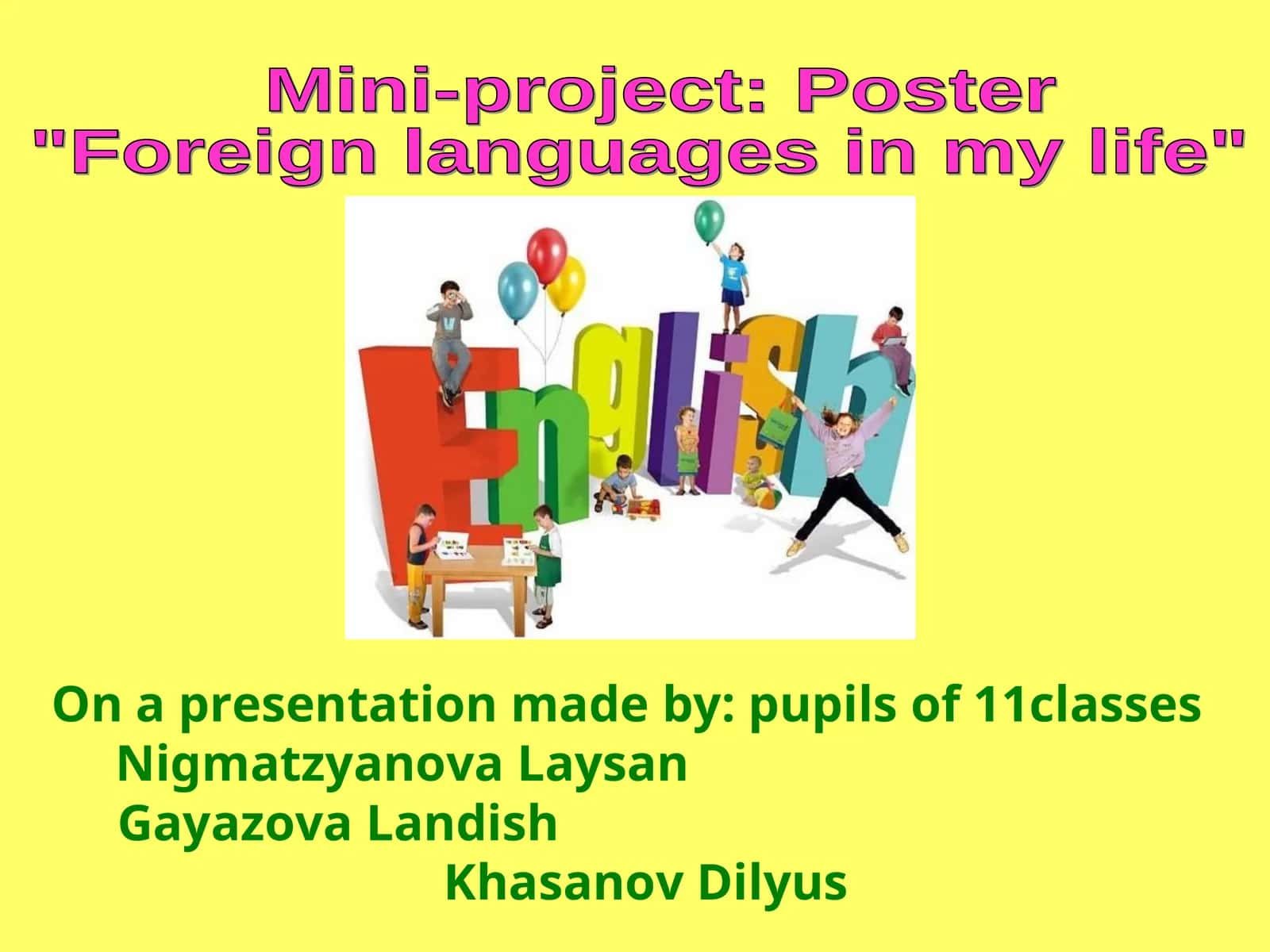 Mini-project: Poster
"Foreign languages in my life"

English

On a presentation made by: pupils of 11classes
Nigmatzyanova Laysan
Gayazova Landish
Khasanov Dilyus